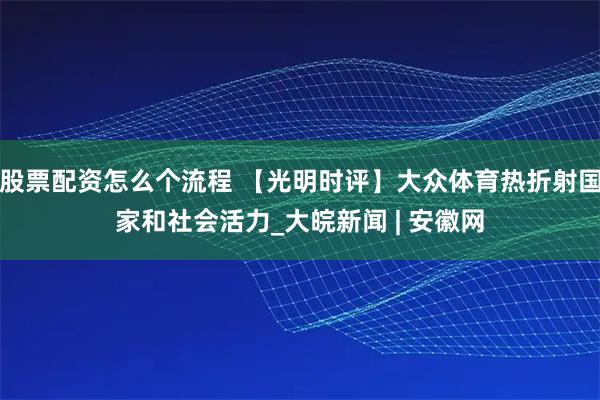 股票配资怎么个流程 【光明时评】大众体育热折射国家和社会活力_大皖新闻 | 安徽网